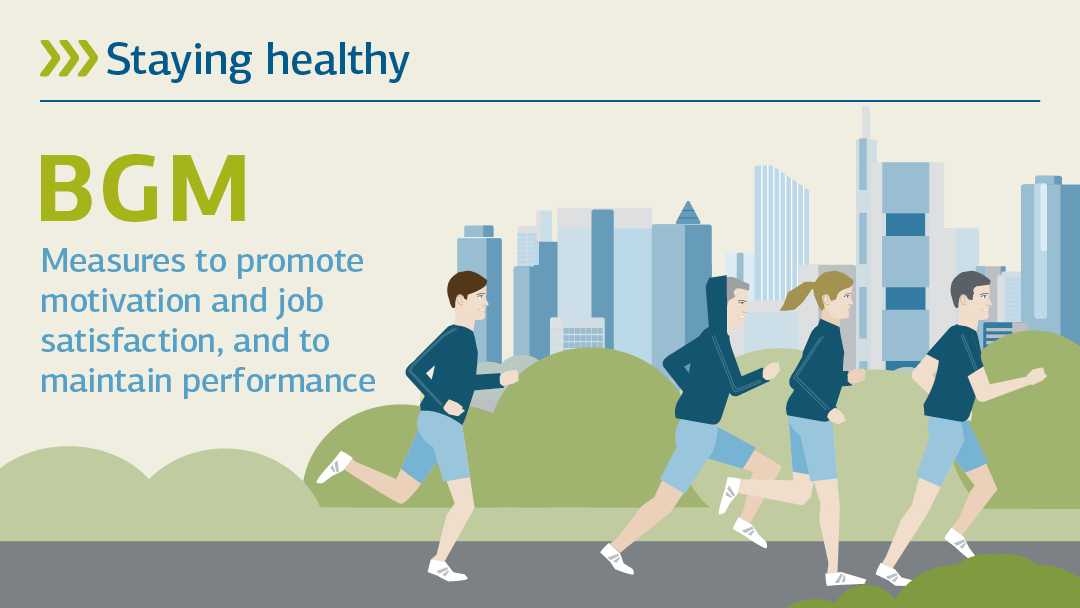 Staying healthy

BGM

Measures to promote motivation and job satisfaction, and to maintain performance